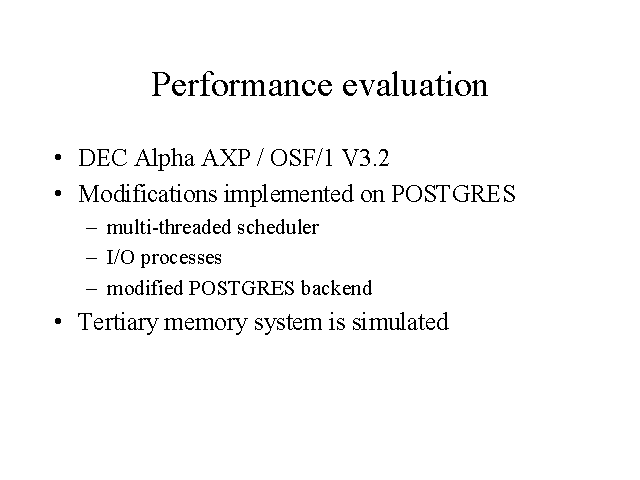 Performance evaluation

• DEC Alpha AXP / OSF/1 V3.2
• Modifications implemented on POSTGRES
  – multi-threaded scheduler
  – I/O processes
  – modified POSTGRES backend
• Tertiary memory system is simulated